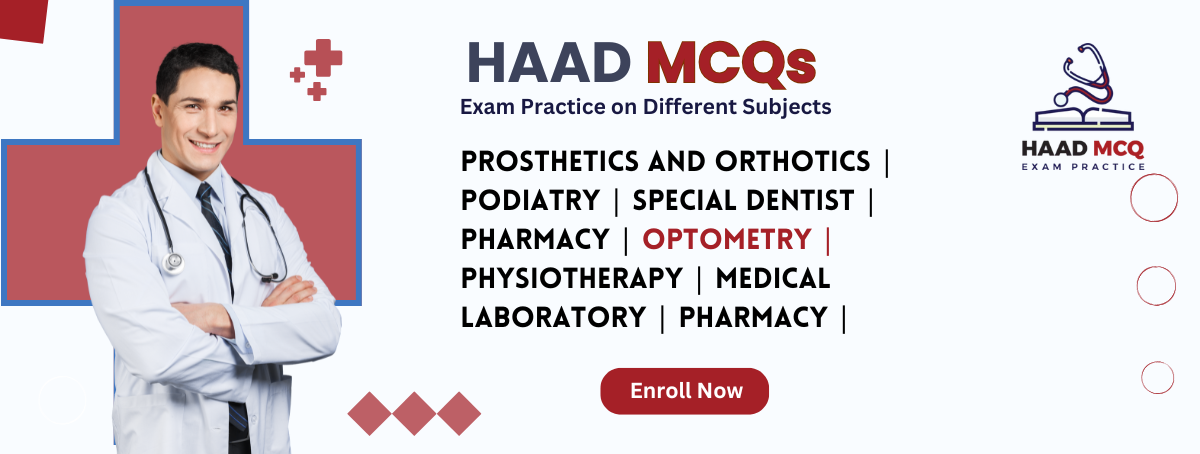 HAAD MCQs
Exam Practice on Different Subjects

PROSTHETICS AND ORTHOTICS | PODIATRY | SPECIAL DENTIST | PHARMACY | OPTOMETRY | PHYSIOTHERAPY | MEDICAL LABORATORY | PHARMACY |

Enroll Now

HAAD MCQ
EXAM PRACTICE